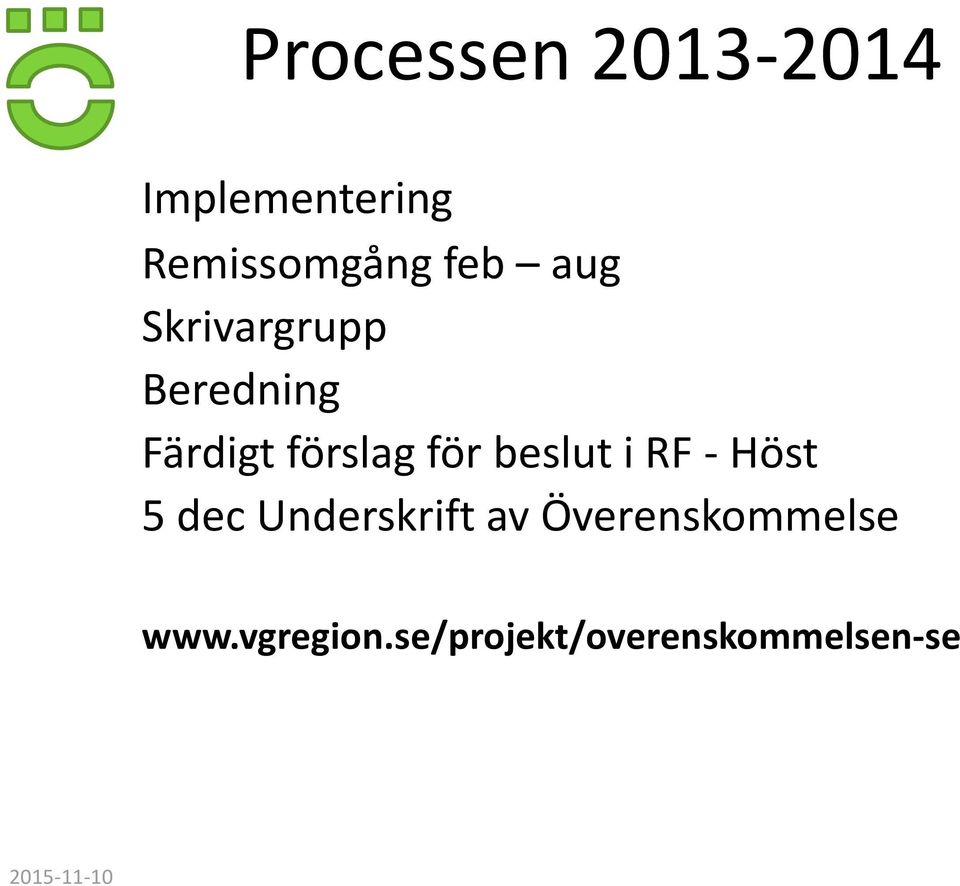 Processen 2013-2014

Implementering
Remissomgång feb – aug
Skrivargrupp
Beredning
Färdigt förslag för beslut i RF - Höst
5 dec Underskrift av Överenskommelse

www.vgregion.se/projekt/overenskommelsen-se

2015-11-10